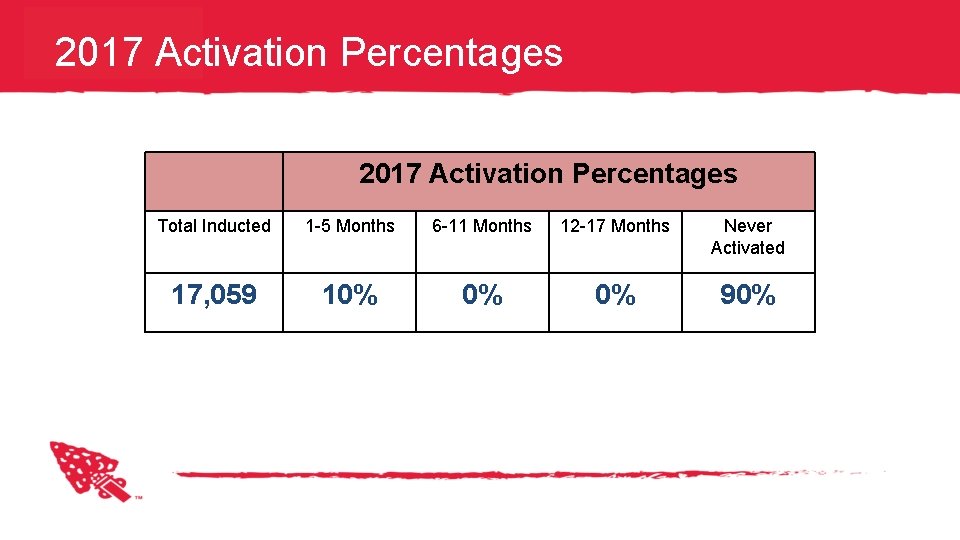 2017 Activation Percentages

| | 2017 Activation Percentages | | | |
|---|---|---|---|---|
| Total Inducted | 1-5 Months | 6-11 Months | 12-17 Months | Never Activated |
| 17,059 | 10% | 0% | 0% | 90% |

™